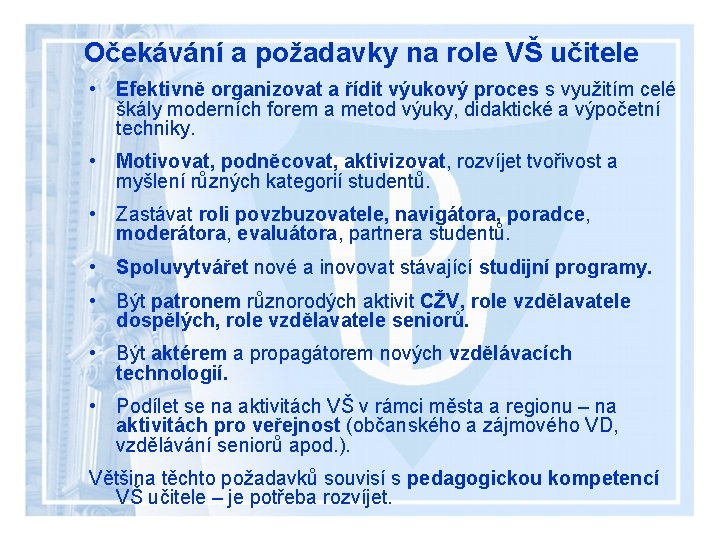 Očekávání a požadavky na role VŠ učitele

• Efektivně organizovat a řídit výukový proces s využitím celé škály moderních forem a metod výuky, didaktické a výpočetní techniky.

• Motivovat, podněcovat, aktivizovat, rozvíjet tvořivost a myšlení různých kategorií studentů.

• Zastávat roli povzbuzovatele, navigátora, poradce, moderátora, evaluátora, partnera studentů.

• Spoluvytvářet nové a inovovat stávající studijní programy.

• Být patronem různorodých aktivit CŽV, role vzdělavatele dospělých, role vzdělavatele seniorů.

• Být aktérem a propagátorem nových vzdělávacích technologií.

• Podílet se na aktivitách VŠ v rámci města a regionu – na aktivitách pro veřejnost (občanského a zájmového VD, vzdělávání seniorů apod.).

Většina těchto požadavků souvisí s pedagogickou kompetencí VŠ učitele – je potřeba rozvíjet.